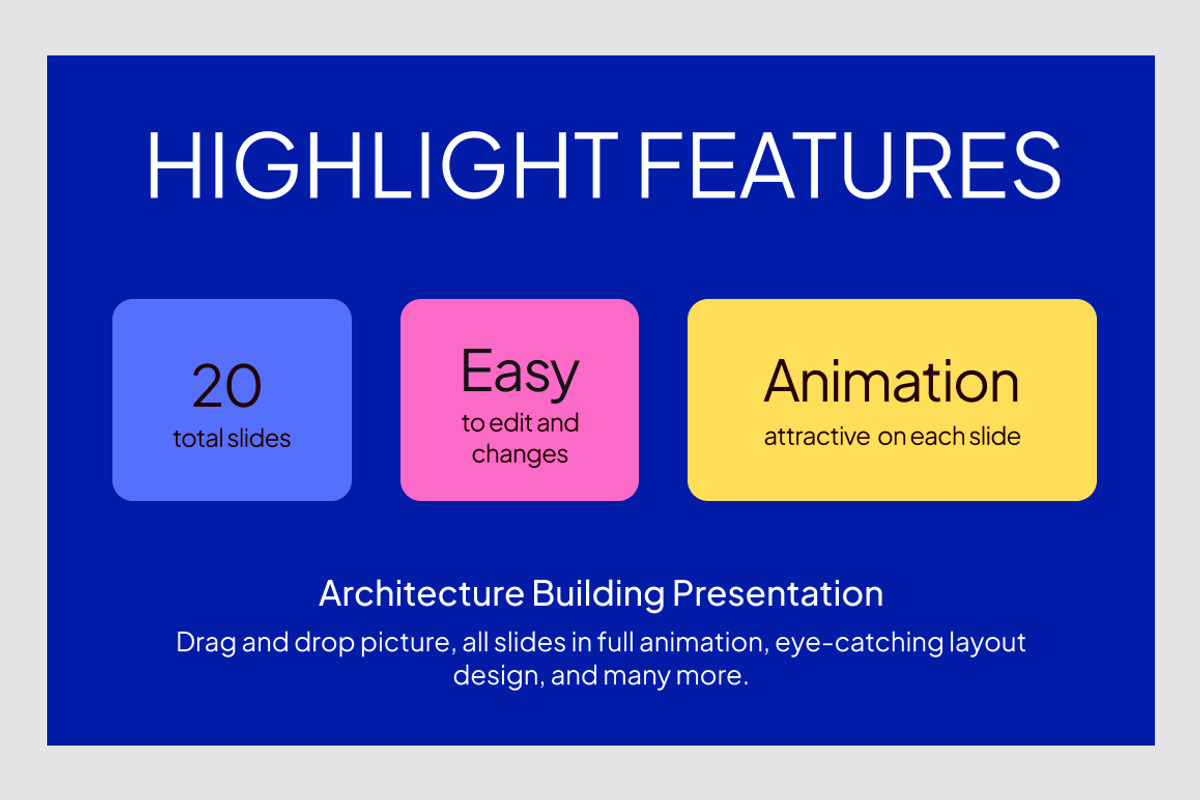 HIGHLIGHT FEATURES

20
total slides

Easy
to edit and changes

Animation
attractive on each slide

Architecture Building Presentation

Drag and drop picture, all slides in full animation, eye-catching layout design, and many more.